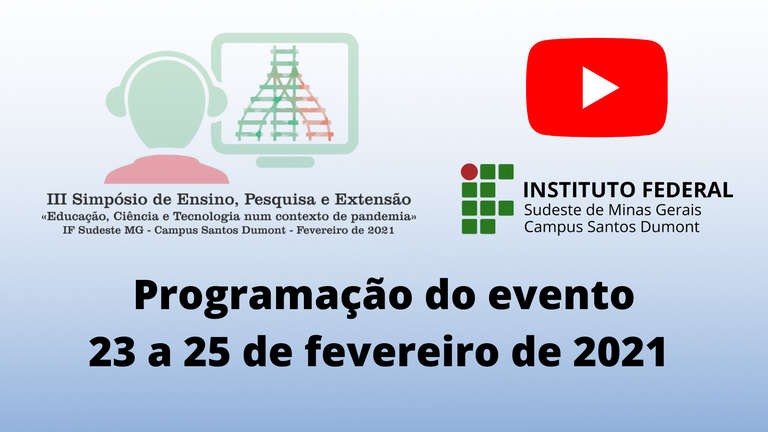 III Simpósio de Ensino, Pesquisa e Extensão
«Educação, Ciência e Tecnologia num contexto de pandemia»
IF Sudeste MG - Campus Santos Dumont - Fevereiro de 2021

INSTITUTO FEDERAL
Sudeste de Minas Gerais
Campus Santos Dumont

Programação do evento
23 a 25 de fevereiro de 2021